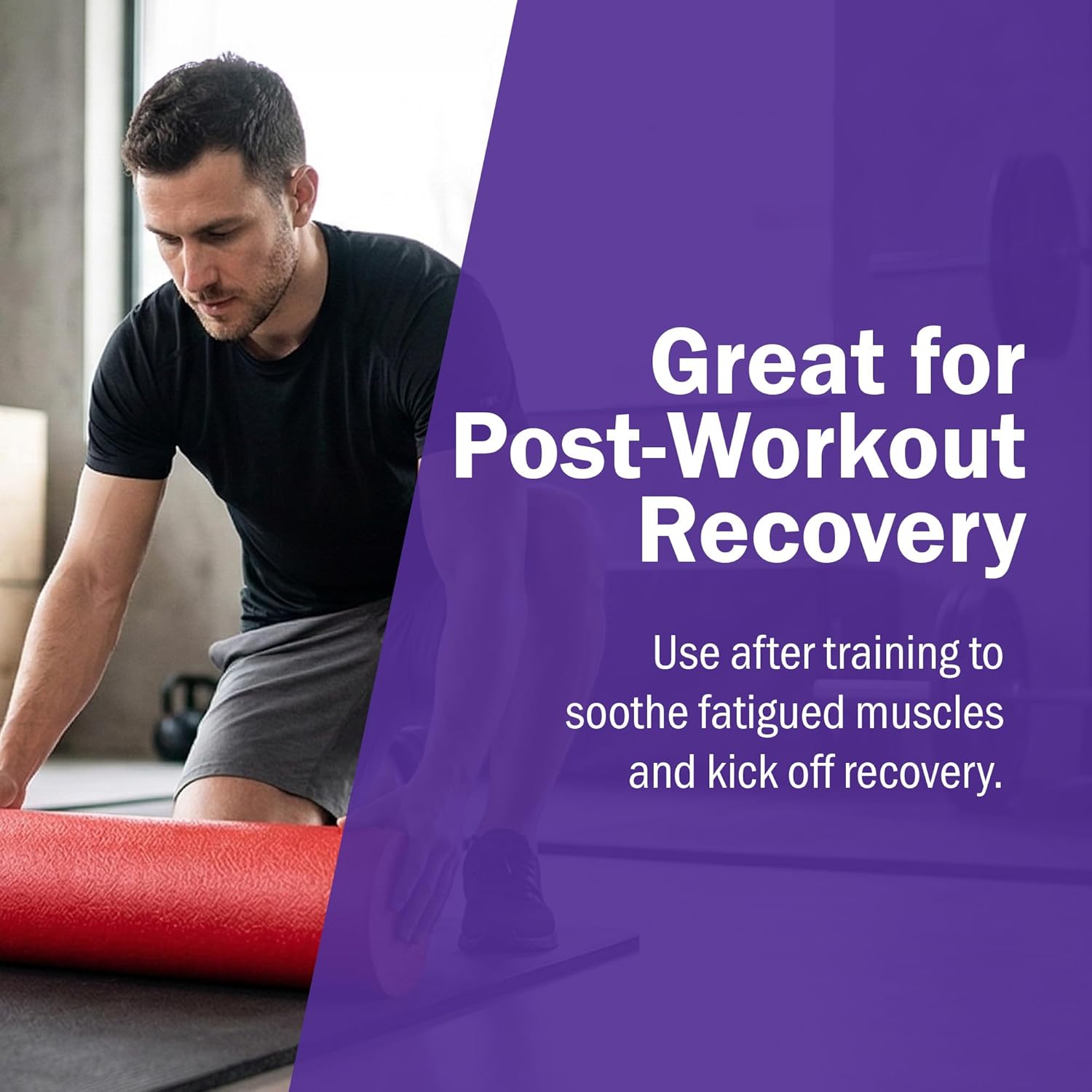 Great for Post-Workout Recovery

Use after training to soothe fatigued muscles and kick off recovery.